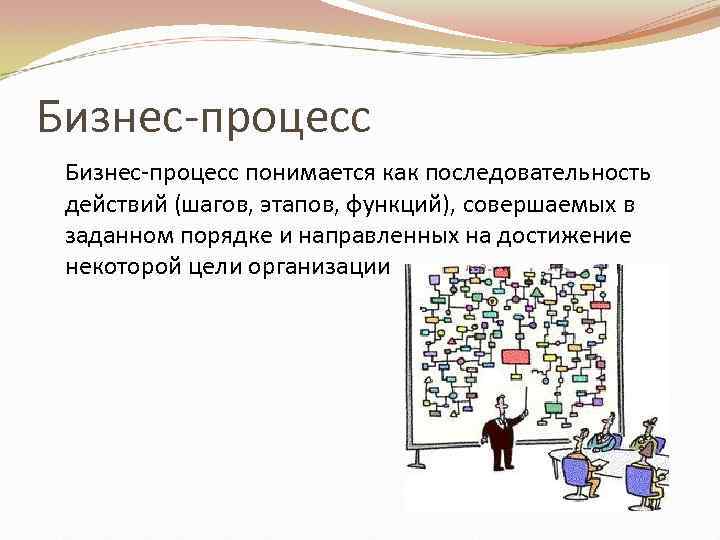 Бизнес-процесс

Бизнес-процесс понимается как последовательность действий (шагов, этапов, функций), совершаемых в заданном порядке и направленных на достижение некоторой цели организации